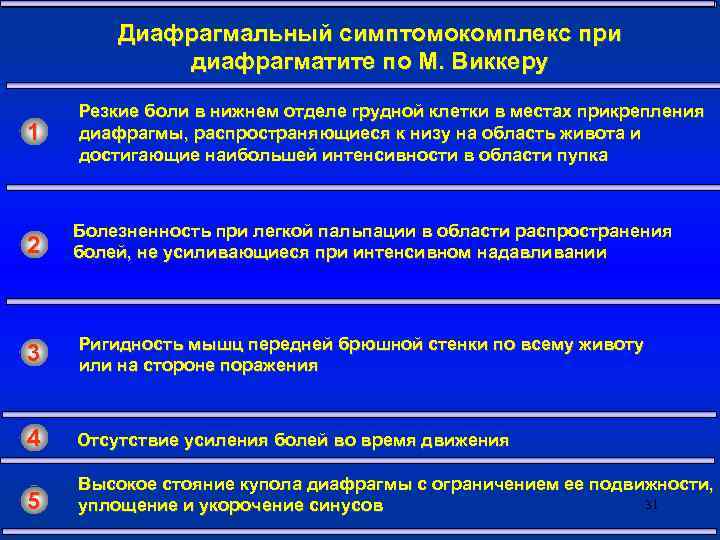 Диафрагмальный симптомокомплекс при диафрагматите по М. Виккеру

1

Резкие боли в нижнем отделе грудной клетки в местах прикрепления диафрагмы, распространяющиеся к низу на область живота и достигающие наибольшей интенсивности в области пупка

2

Болезненность при легкой пальпации в области распространения болей, не усиливающиеся при интенсивном надавливании

3

Ригидность мышц передней брюшной стенки по всему животу или на стороне поражения

4

Отсутствие усиления болей во время движения

5

Высокое стояние купола диафрагмы с ограничением ее подвижности, уплощение и укорочение синусов

31